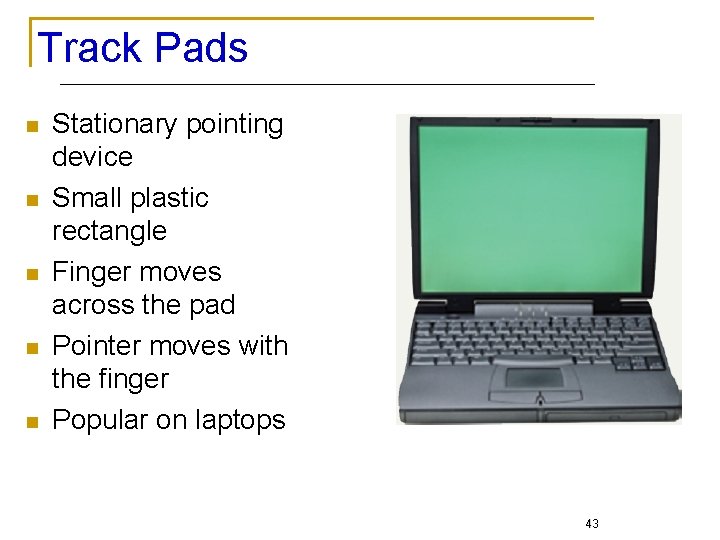 Track Pads

- Stationary pointing device
- Small plastic rectangle
- Finger moves across the pad
- Pointer moves with the finger
- Popular on laptops

43